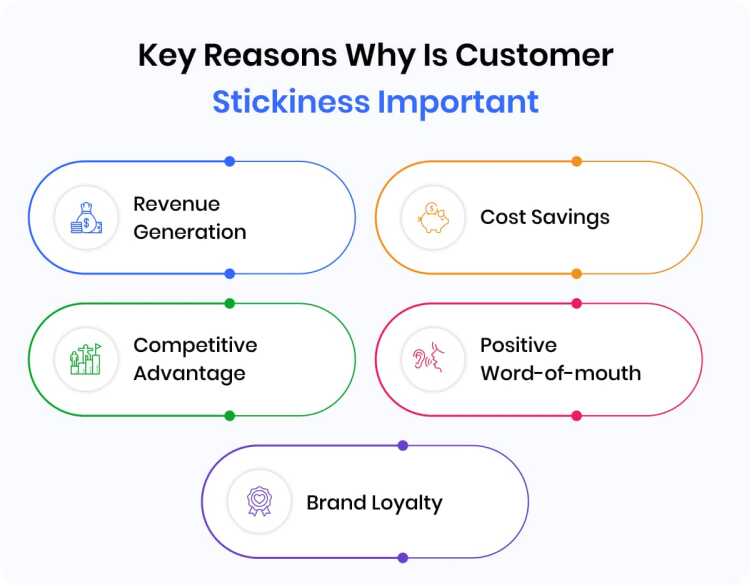 Key Reasons Why Is Customer Stickiness Important

Revenue Generation

Cost Savings

Competitive Advantage

Positive Word-of-mouth

Brand Loyalty